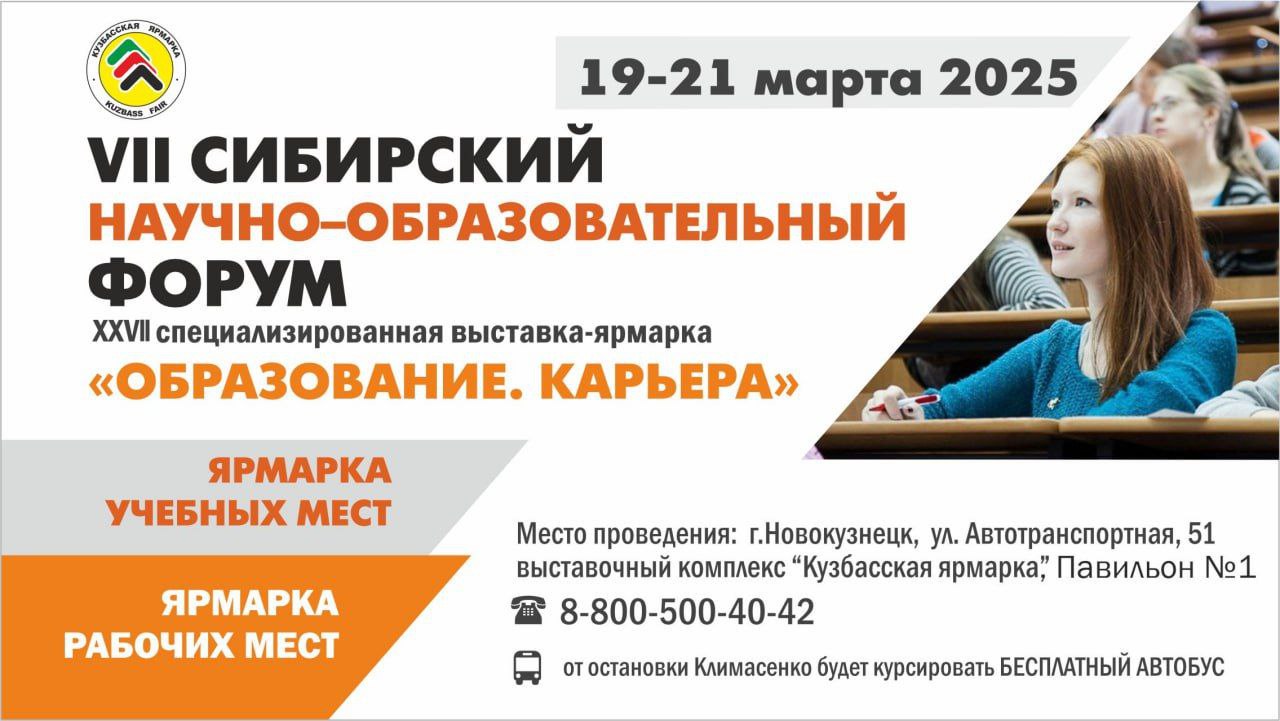 КУЗБАССКАЯ ЯРМАРКА
KUZBASS FAIR

19-21 марта 2025

VII СИБИРСКИЙ
НАУЧНО–ОБРАЗОВАТЕЛЬНЫЙ
ФОРУМ

XXVII специализированная выставка-ярмарка
«ОБРАЗОВАНИЕ. КАРЬЕРА»

ЯРМАРКА УЧЕБНЫХ МЕСТ

ЯРМАРКА РАБОЧИХ МЕСТ

Место проведения: г.Новокузнецк, ул. Автотранспортная, 51
выставочный комплекс “Кузбасская ярмарка”, Павильон №1

8-800-500-40-42

от остановки Климасенко будет курсировать БЕСПЛАТНЫЙ АВТОБУС